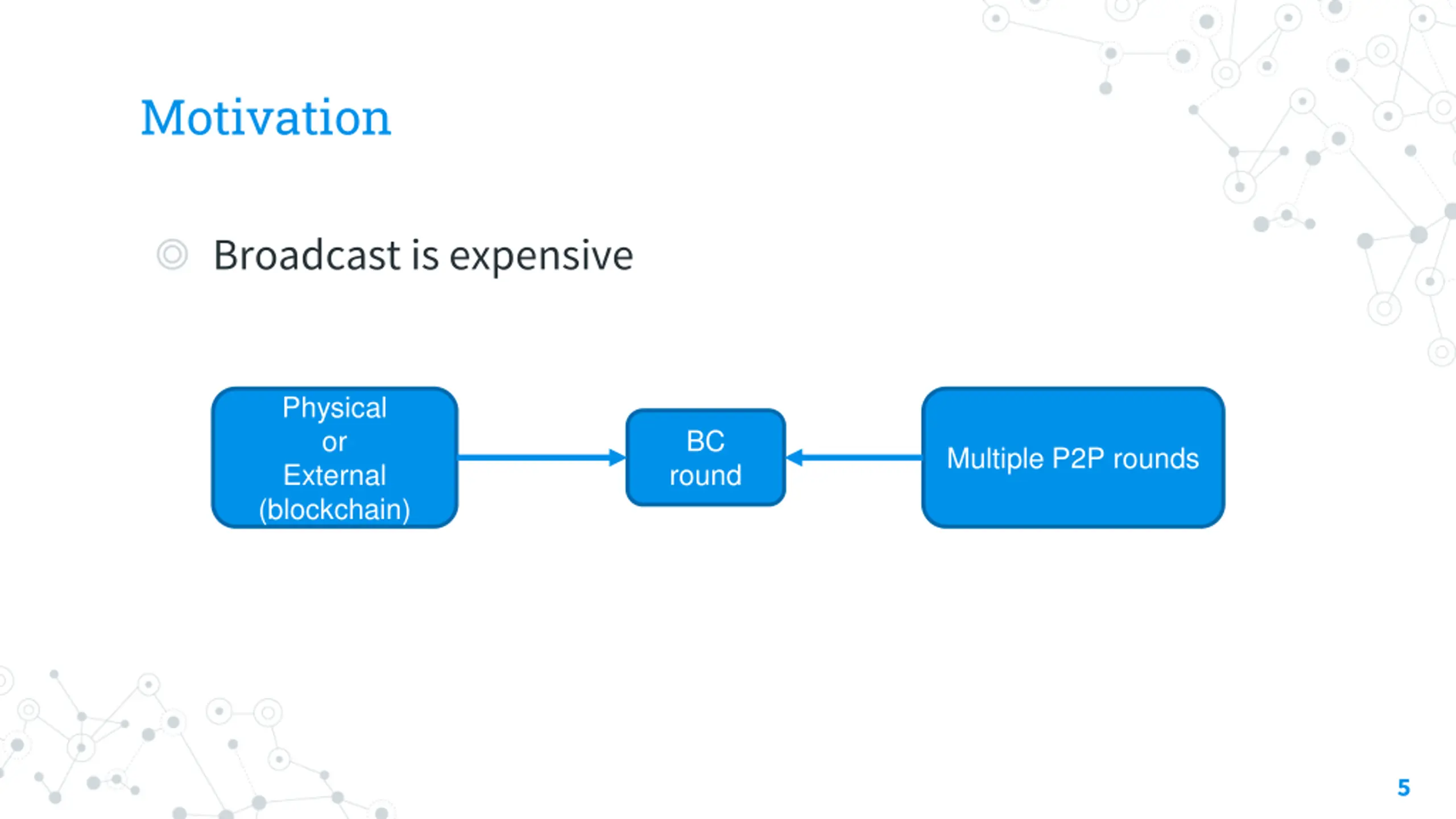 Motivation

Broadcast is expensive

Physical or External (blockchain)

BC round

Multiple P2P rounds

5